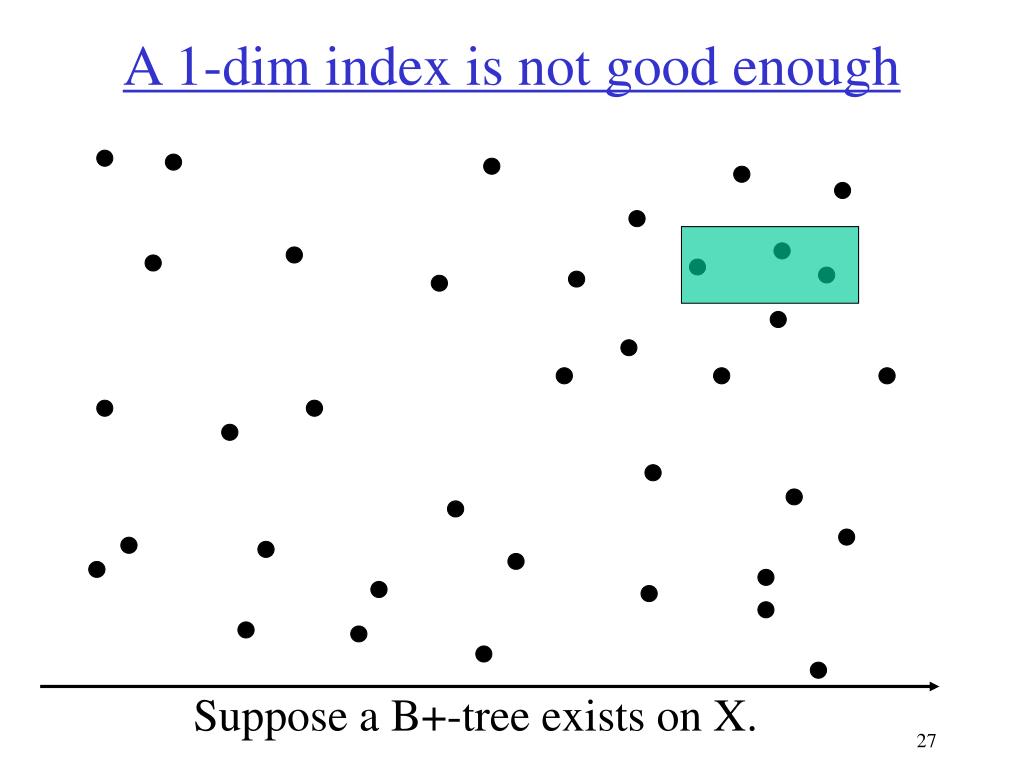 A 1-dim index is not good enough

Suppose a B+-tree exists on X.

27